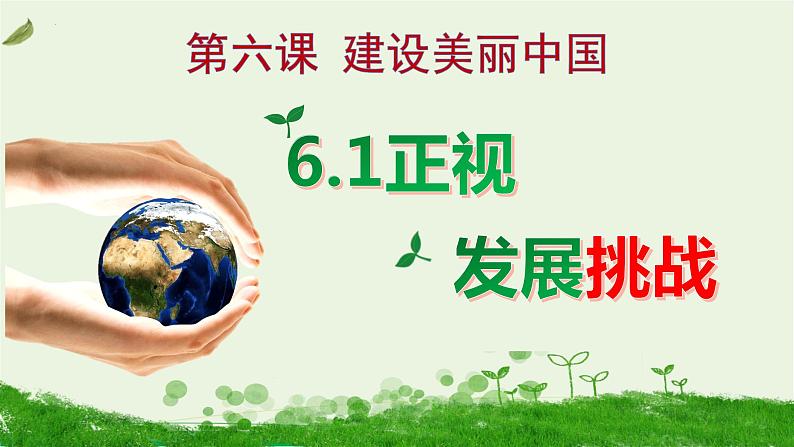 第六课 建设美丽中国

6.1正视

发展挑战